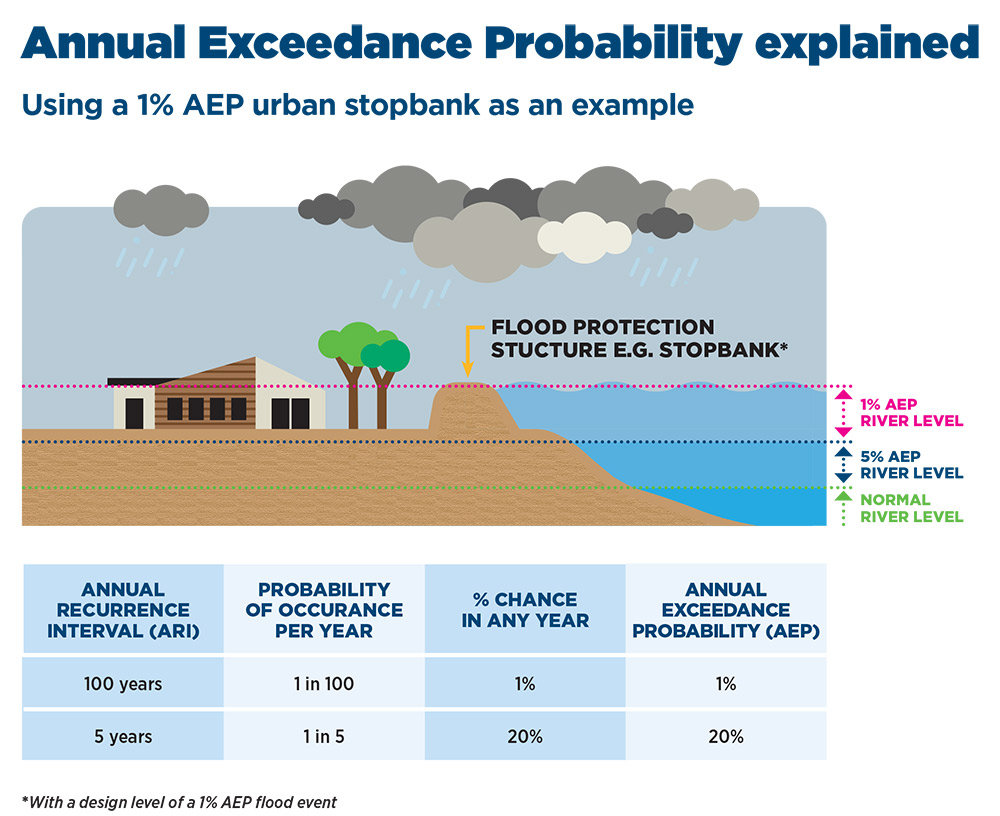 Annual Exceedance Probability explained

Using a 1% AEP urban stopbank as an example

FLOOD PROTECTION STUCTURE E.G. STOPBANK*

1% AEP RIVER LEVEL

5% AEP RIVER LEVEL

NORMAL RIVER LEVEL

| ANNUAL RECURRENCE INTERVAL (ARI) | PROBABILITY OF OCCURANCE PER YEAR | % CHANCE IN ANY YEAR | ANNUAL EXCEEDANCE PROBABILITY (AEP) |
|---|---|---|---|
| 100 years | 1 in 100 | 1% | 1% |
| 5 years | 1 in 5 | 20% | 20% |

*With a design level of a 1% AEP flood event